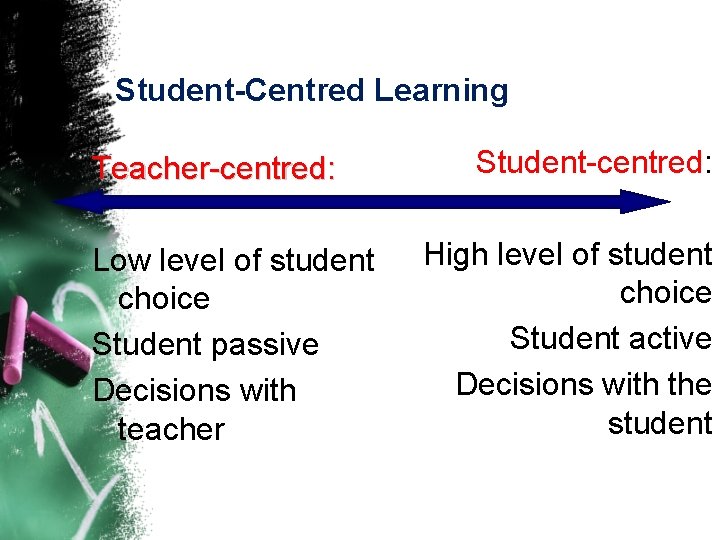 Student-Centred Learning

Teacher-centred:

Low level of student choice

Student passive

Decisions with teacher

Student-centred:

High level of student choice

Student active

Decisions with the student